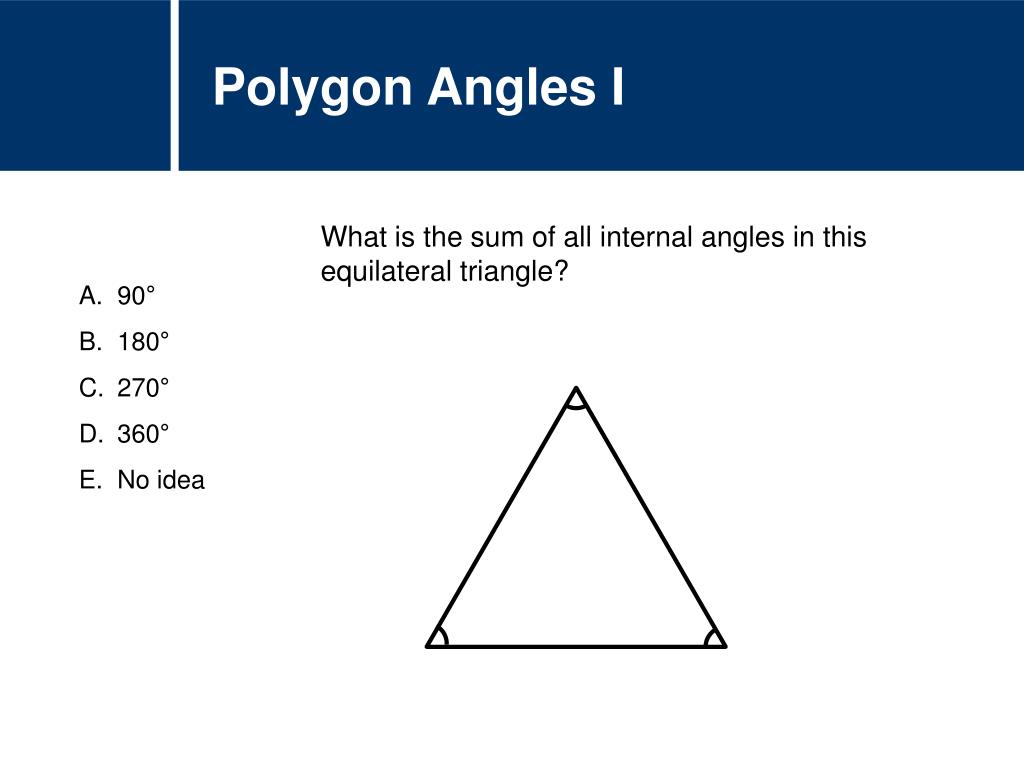 Polygon Angles I

What is the sum of all internal angles in this equilateral triangle?

A. 90°
B. 180°
C. 270°
D. 360°
E. No idea